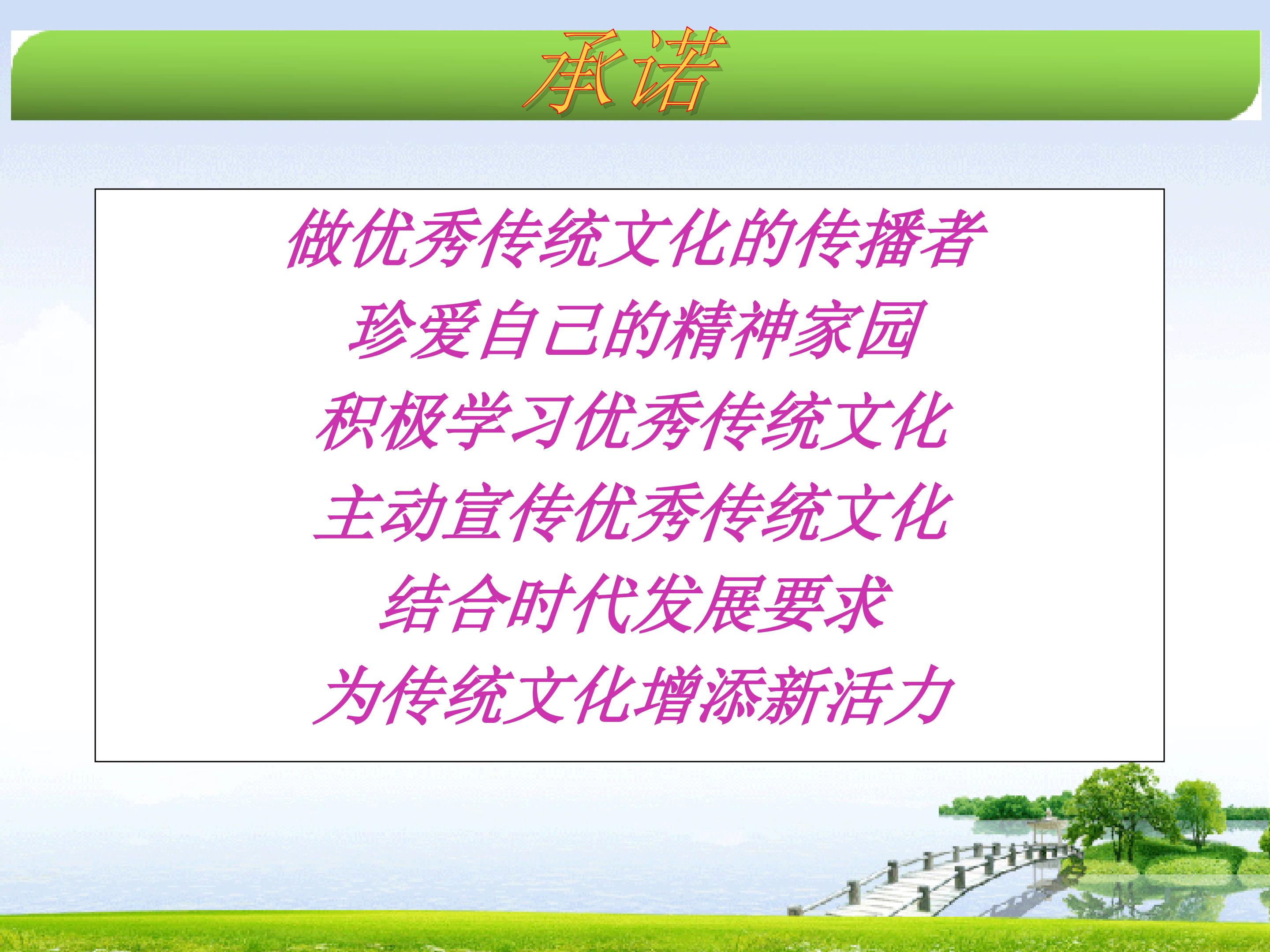 承诺

做优秀传统文化的传播者

珍爱自己的精神家园

积极学习优秀传统文化

主动宣传优秀传统文化

结合时代发展要求

为传统文化增添新活力